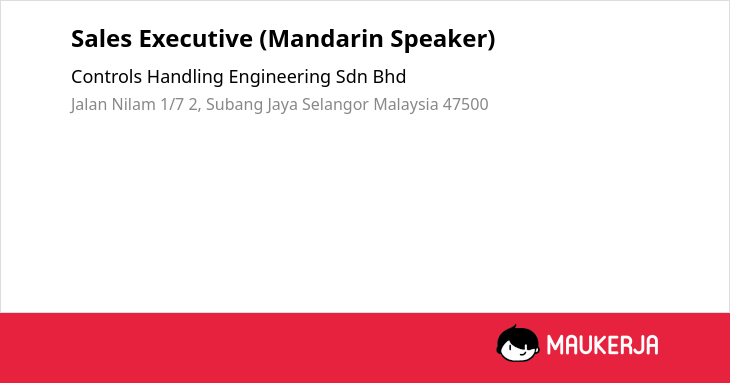 Sales Executive (Mandarin Speaker)

Controls Handling Engineering Sdn Bhd

Jalan Nilam 1/7 2, Subang Jaya Selangor Malaysia 47500

MAUKERJA